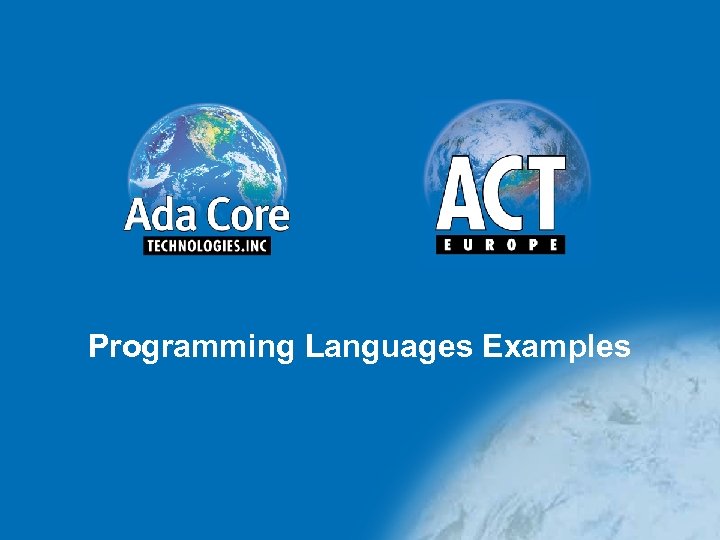 Ada Core
TECHNOLOGIES.INC

ACT
EUROPE

Programming Languages Examples